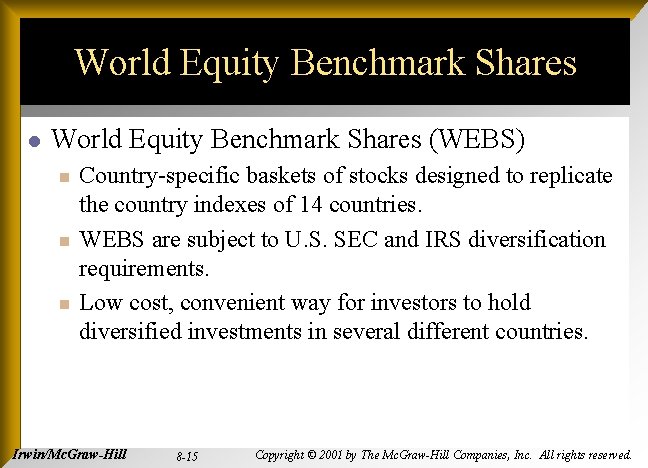 World Equity Benchmark Shares

World Equity Benchmark Shares (WEBS)

Country-specific baskets of stocks designed to replicate the country indexes of 14 countries.

WEBS are subject to U.S. SEC and IRS diversification requirements.

Low cost, convenient way for investors to hold diversified investments in several different countries.

Irwin/McGraw-Hill 8-15 Copyright © 2001 by The McGraw-Hill Companies, Inc. All rights reserved.